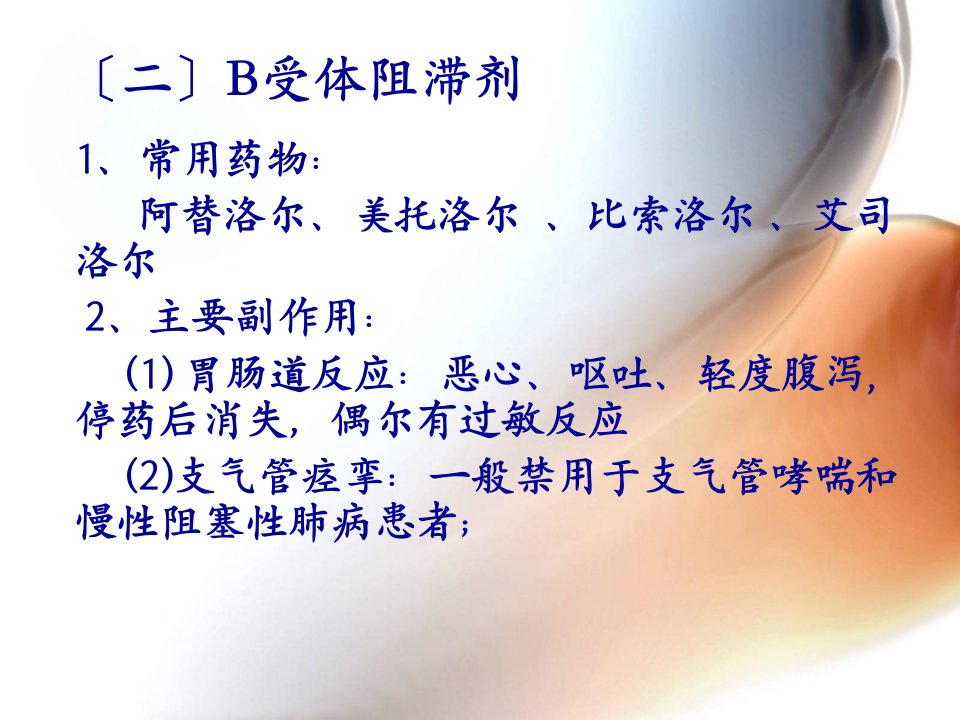 〔二〕B受体阻滞剂

1、常用药物：

阿替洛尔、美托洛尔 、比索洛尔 、艾司洛尔

2、主要副作用：

(1) 胃肠道反应：恶心、呕吐、轻度腹泻，停药后消失，偶尔有过敏反应

(2)支气管痉挛：一般禁用于支气管哮喘和慢性阻塞性肺病患者；